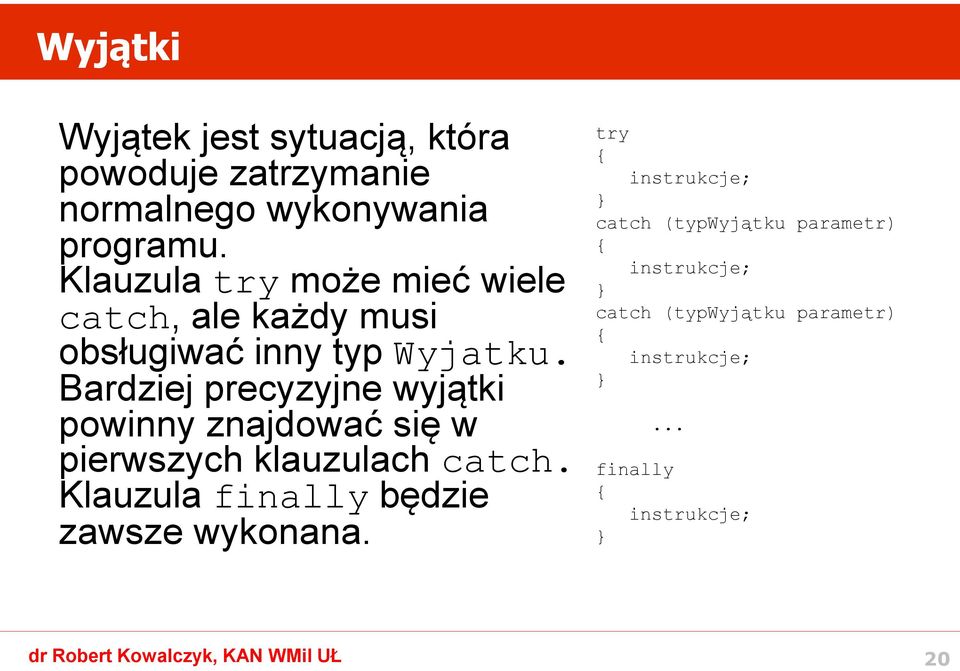 Wyjątki

Wyjątek jest sytuacją, która powoduje zatrzymanie normalnego wykonywania programu.
Klauzula try może mieć wiele catch, ale każdy musi obsługiwać inny typ Wyjatku.
Bardziej precyzyjne wyjątki powinny znajdować się w pierwszych klauzulach catch.
Klauzula finally będzie zawsze wykonana.

try
{
instrukcje;
}
catch (typWyjątku parametr)
{
instrukcje;
}
catch (typWyjątku parametr)
{
instrukcje;
}

...

finally
{
instrukcje;
}

dr Robert Kowalczyk, KAN WMiI UŁ

20